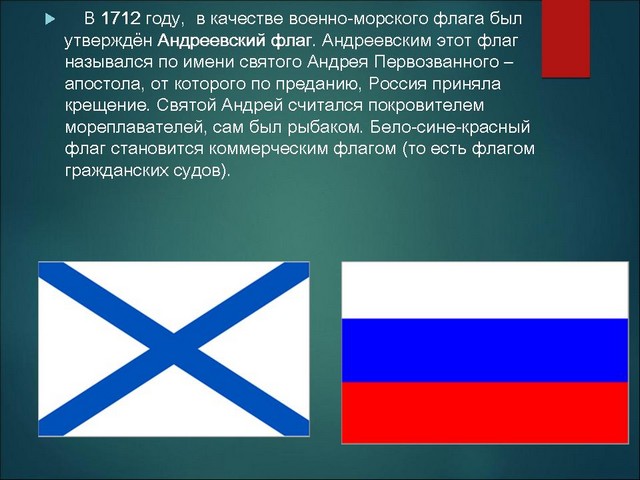 В 1712 году, в качестве военно-морского флага был утверждён Андреевский флаг. Андреевским этот флаг назывался по имени святого Андрея Первозванного – апостола, от которого по преданию, Россия приняла крещение. Святой Андрей считался покровителем мореплавателей, сам был рыбаком. Бело-сине-красный флаг становится коммерческим флагом (то есть флагом гражданских судов).